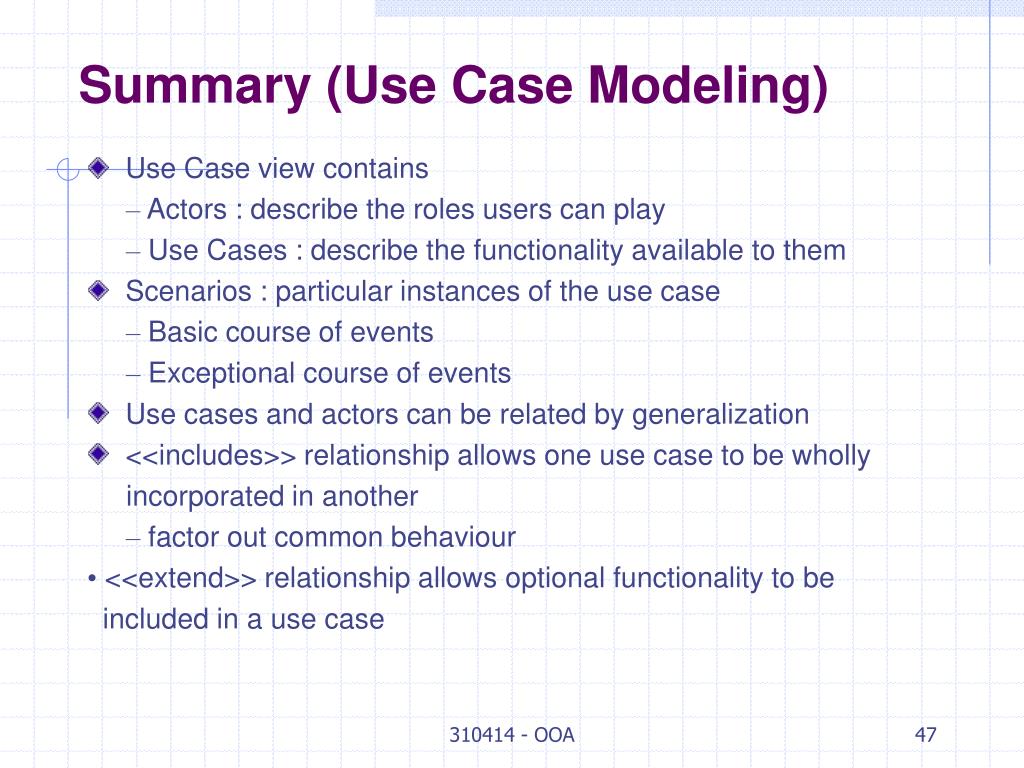 Summary (Use Case Modeling)

Use Case view contains
– Actors : describe the roles users can play
– Use Cases : describe the functionality available to them

Scenarios : particular instances of the use case
– Basic course of events
– Exceptional course of events

Use cases and actors can be related by generalization

<<includes>> relationship allows one use case to be wholly incorporated in another
– factor out common behaviour

• <<extend>> relationship allows optional functionality to be included in a use case

310414 - OOA

47